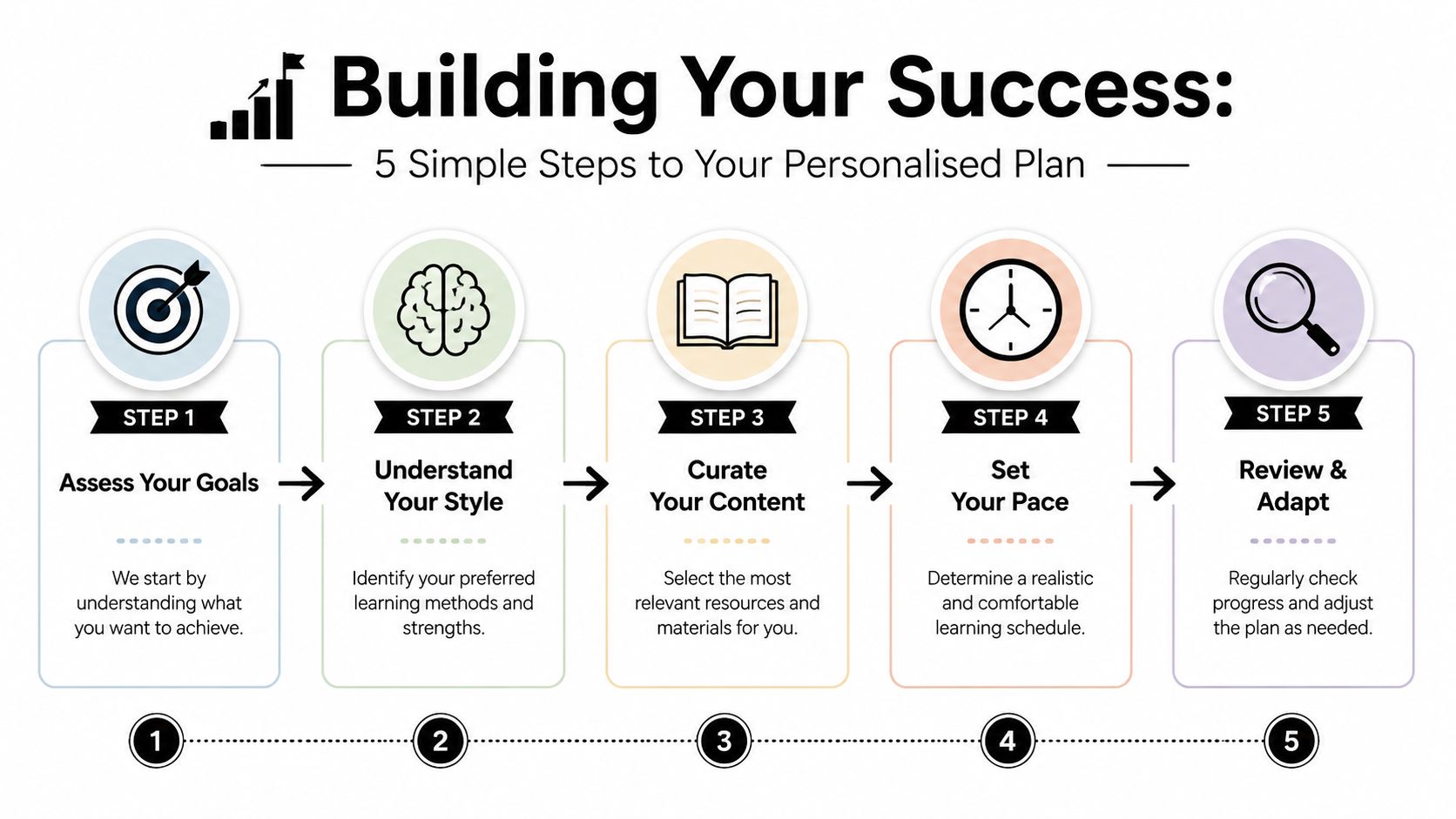 Building Your Success:

5 Simple Steps to Your Personalised Plan

STEP 1

Assess Your Goals

We start by understanding what you want to achieve.

STEP 2

Understand Your Style

Identify your preferred learning methods and strengths.

STEP 3

Curate Your Content

Select the most relevant resources and materials for you.

STEP 4

Set Your Pace

Determine a realistic and comfortable learning schedule.

STEP 5

Review & Adapt

Regularly check progress and adjust the plan as needed.

1

2

3

4

5